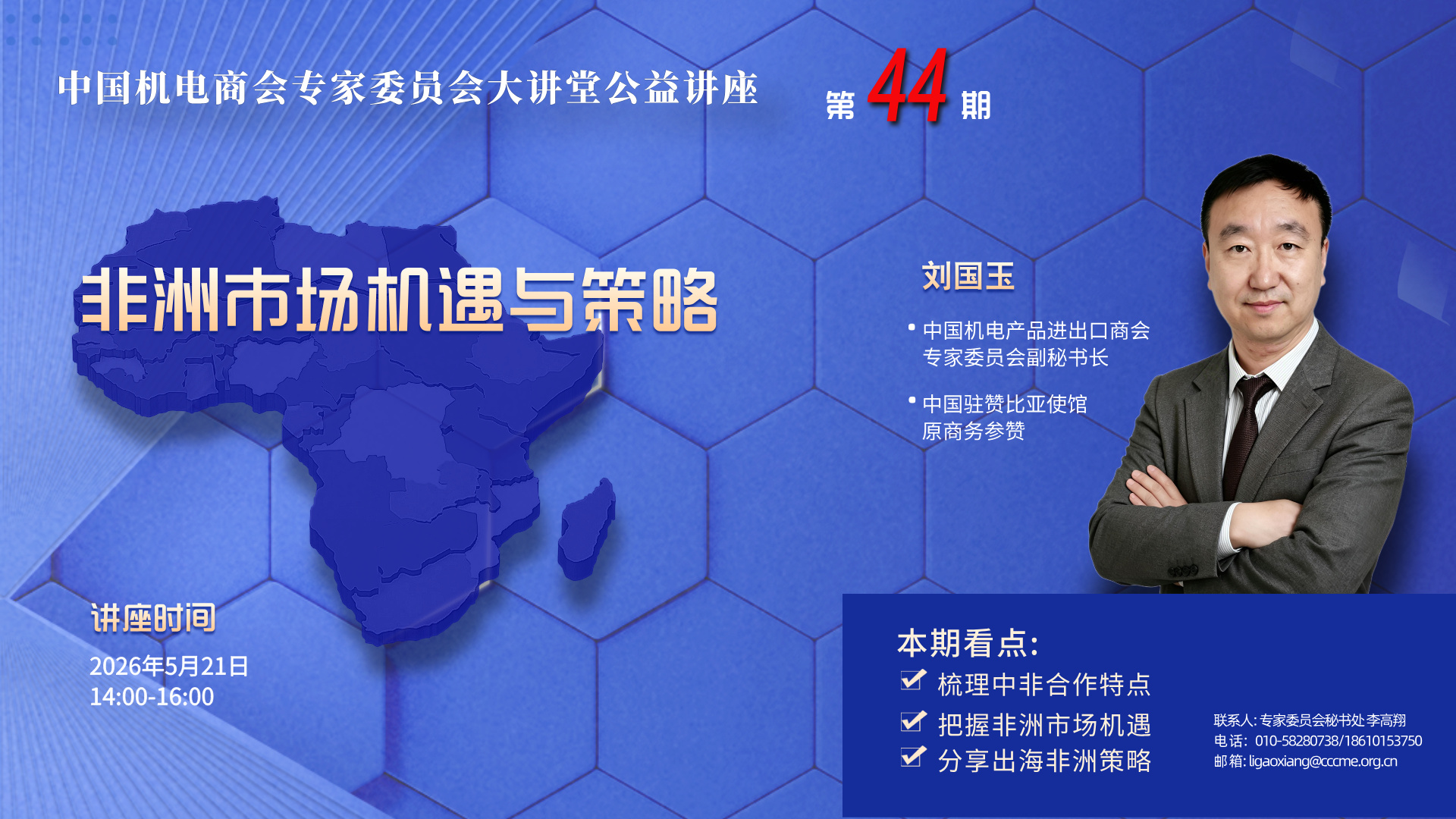 中国机电商会专家委员会大讲堂公益讲座

第 44 期

非洲市场机遇与策略

刘国玉

• 中国机电产品进出口商会专家委员会副秘书长

• 中国驻赞比亚使馆原商务参赞

讲座时间

2026年5月21日
14:00-16:00

本期看点:

梳理中非合作特点

把握非洲市场机遇

分享出海非洲策略

联系人: 专家委员会秘书处 李高翔
电话: 010-58280738/18610153750
邮箱: ligaoxiang@cccme.org.cn